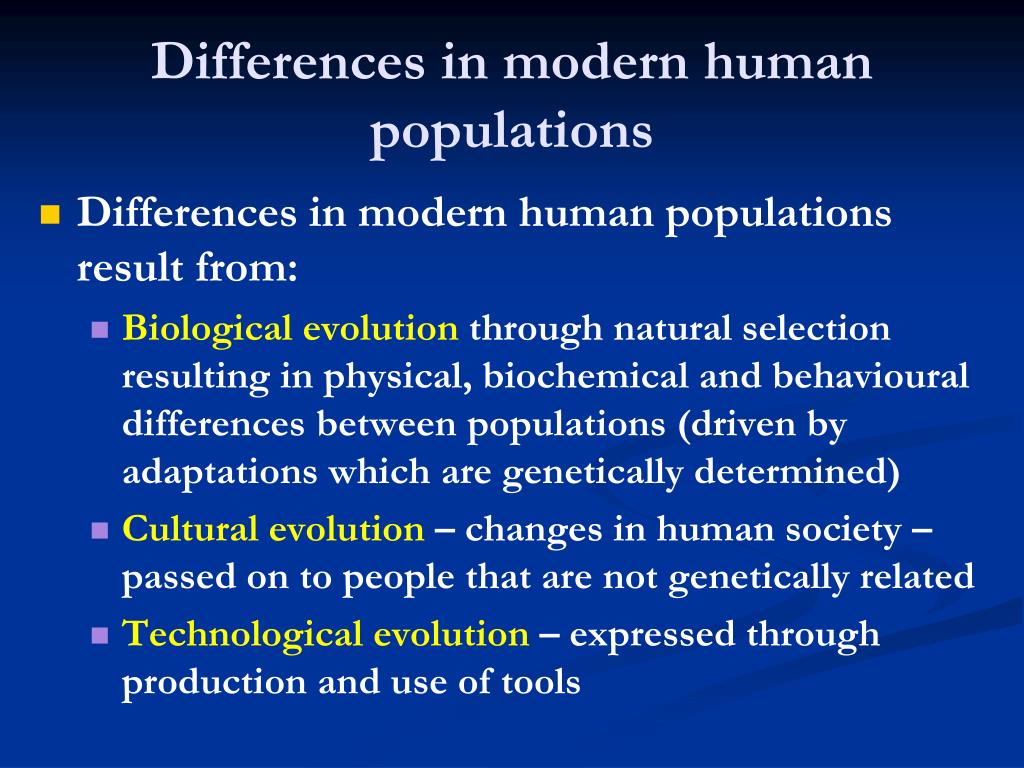 Differences in modern human populations

Differences in modern human populations result from:

Biological evolution through natural selection resulting in physical, biochemical and behavioural differences between populations (driven by adaptations which are genetically determined)

Cultural evolution – changes in human society – passed on to people that are not genetically related

Technological evolution – expressed through production and use of tools